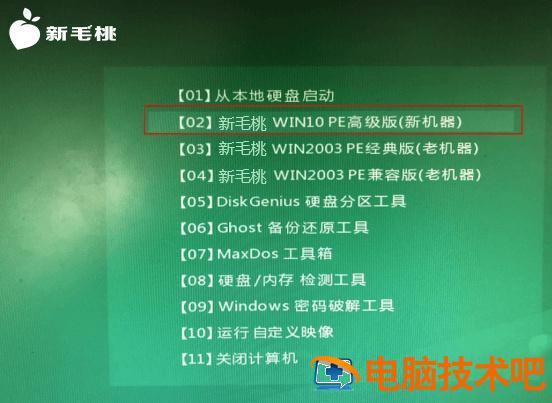 新毛桃

【01】从本地硬盘启动
【02】新毛桃 WIN10 PE高级版(新机器)
【03】新毛桃 WIN2003 PE经典版(老机器)
【04】新毛桃 WIN2003 PE兼容版(老机器)
【05】DiskGenius 硬盘分区工具
【06】Ghost 备份还原工具
【07】MaxDos 工具箱
【08】硬盘/内存 检测工具
【09】Windows 密码破解工具
【10】运行 自定义映像
【11】关闭计算机

电脑技术吧